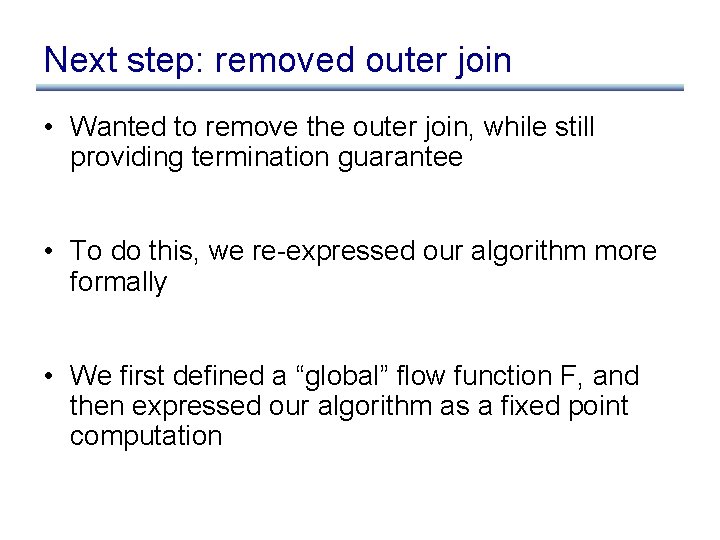 Next step: removed outer join

• Wanted to remove the outer join, while still providing termination guarantee

• To do this, we re-expressed our algorithm more formally

• We first defined a “global” flow function F, and then expressed our algorithm as a fixed point computation